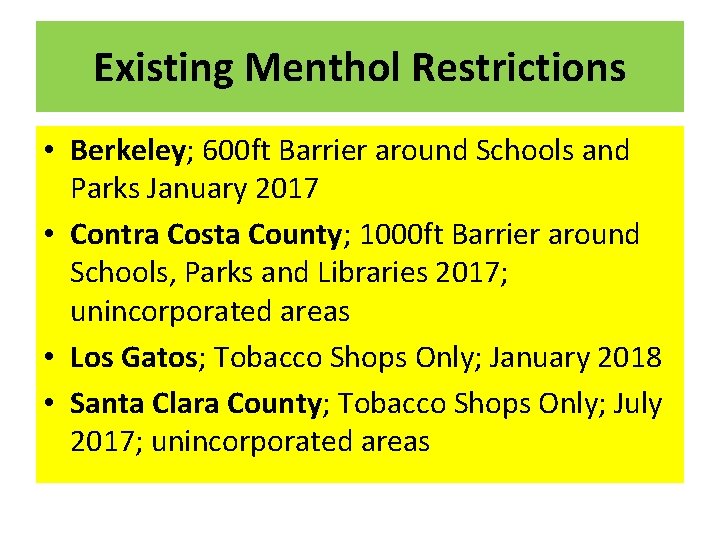 Existing Menthol Restrictions

• Berkeley; 600ft Barrier around Schools and Parks January 2017
• Contra Costa County; 1000ft Barrier around Schools, Parks and Libraries 2017; unincorporated areas
• Los Gatos; Tobacco Shops Only; January 2018
• Santa Clara County; Tobacco Shops Only; July 2017; unincorporated areas